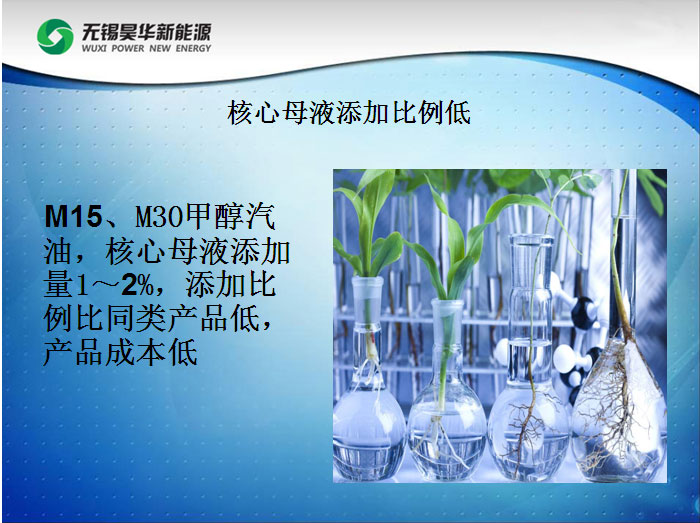 无锡昊华新能源
WUXI POWER NEW ENERGY

核心母液添加比例低

M15、M30甲醇汽油，核心母液添加量1～2%，添加比例比同类产品低，产品成本低